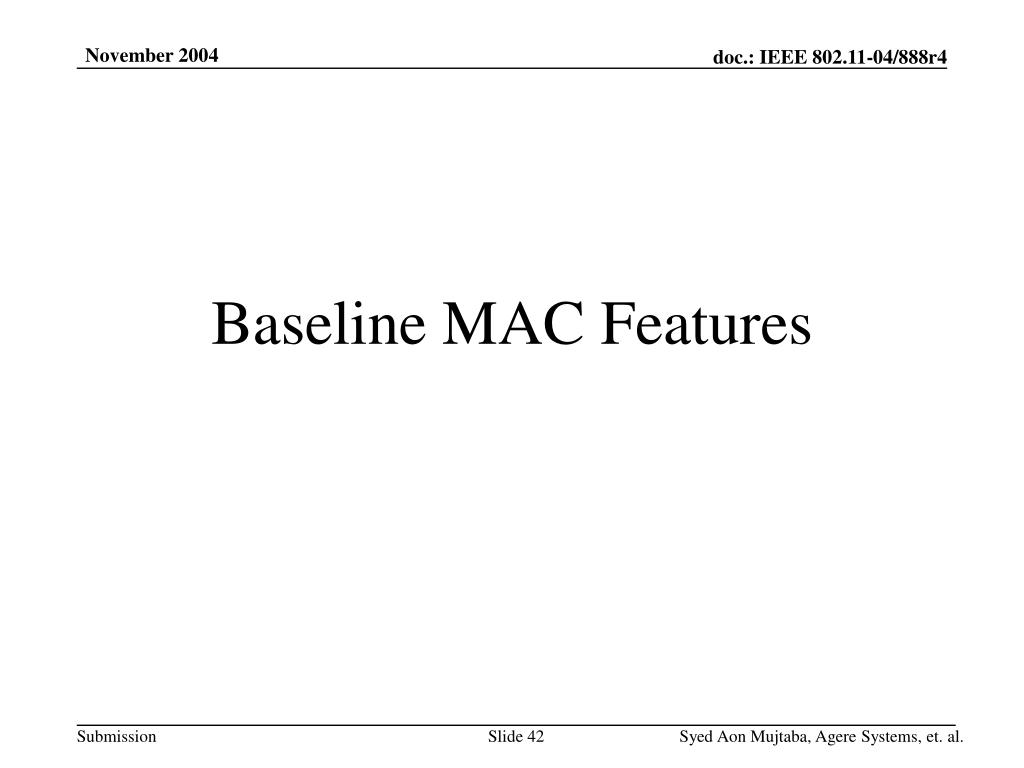 November 2004

doc.: IEEE 802.11-04/888r4

Baseline MAC Features

Submission

Slide 42

Syed Aon Mujtaba, Agere Systems, et. al.